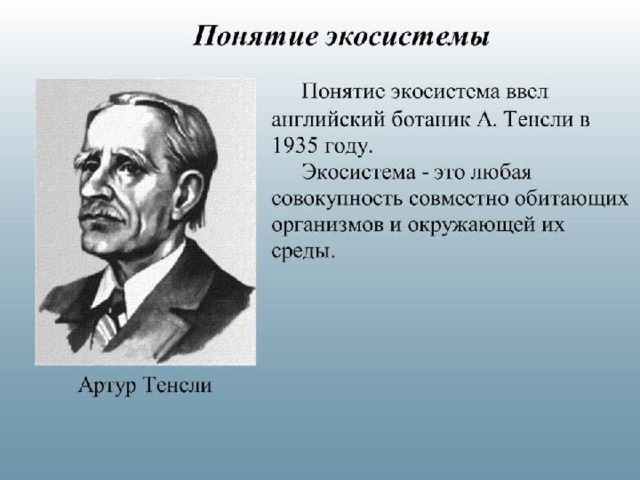 Понятие экосистемы

Понятие экосистема ввел английский ботаник А. Тенсли в 1935 году.

Экосистема - это любая совокупность совместно обитающих организмов и окружающей их среды.

Артур Тенсли